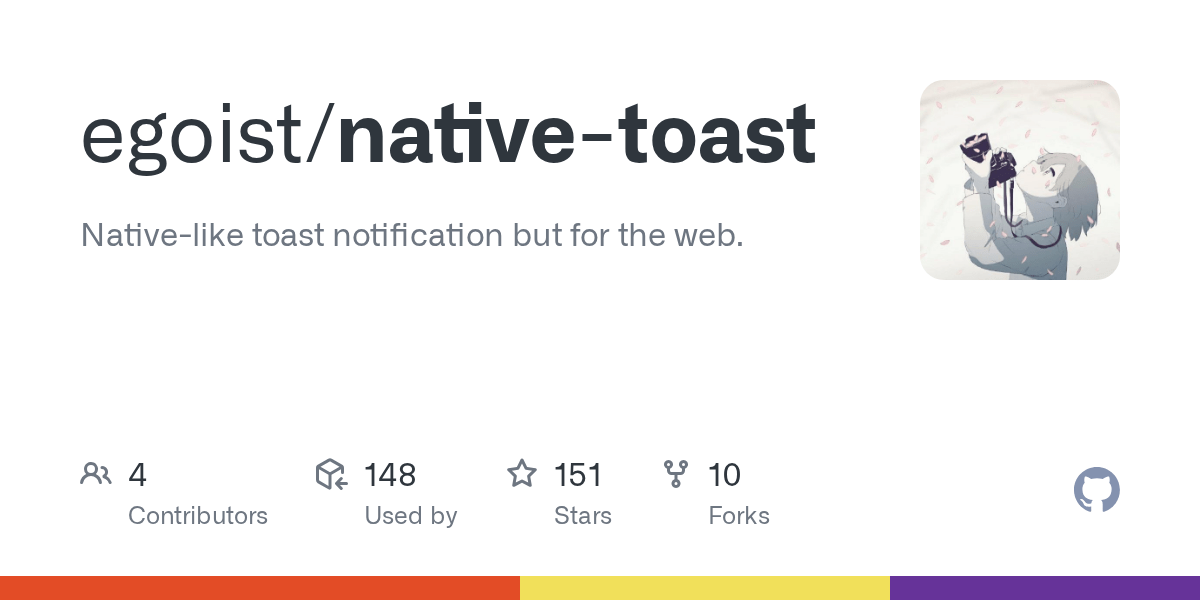 egoist/native-toast

Native-like toast notification but for the web.

4
Contributors

148
Used by

151
Stars

10
Forks